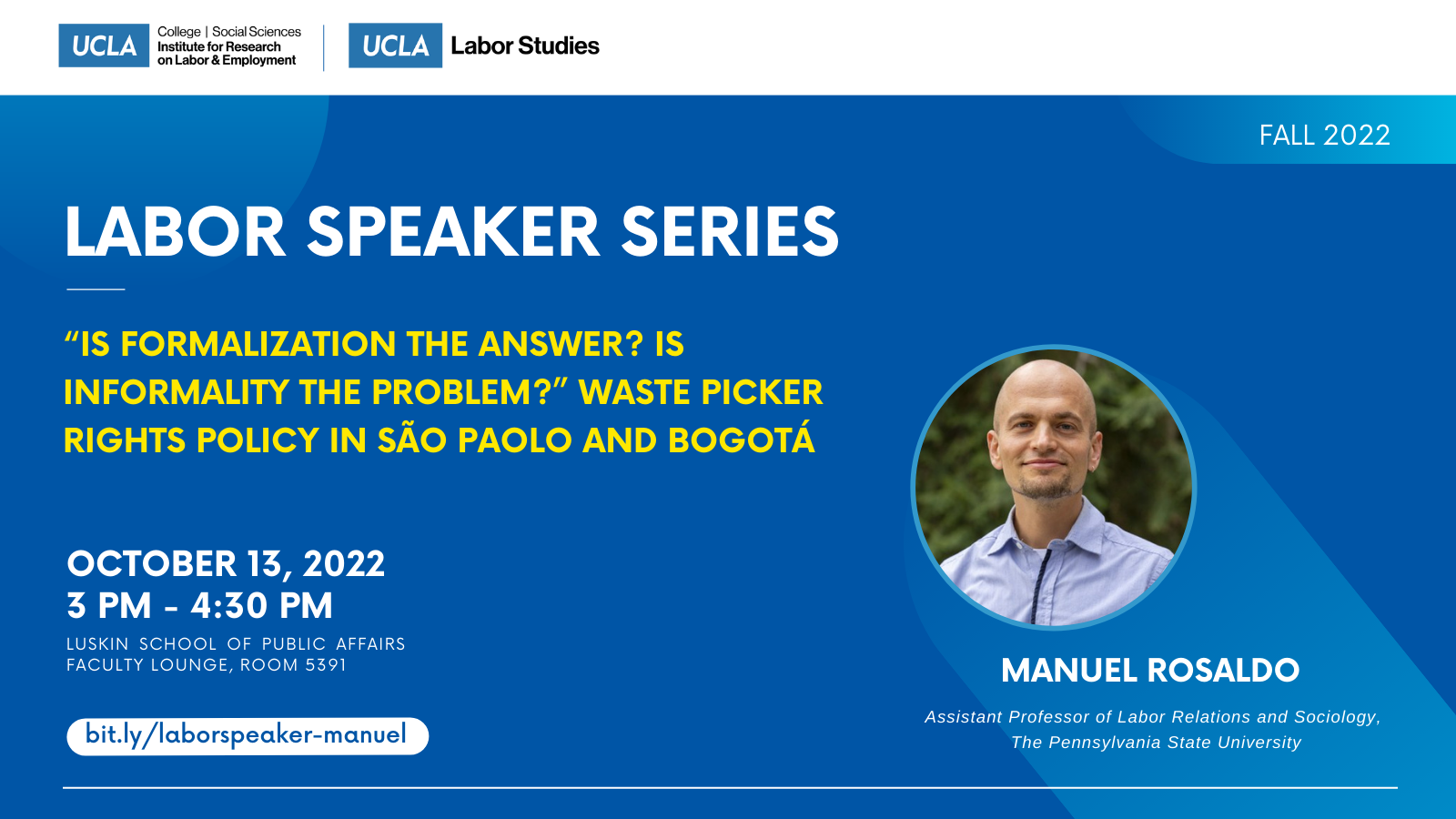 UCLA College | Social Sciences Institute for Research on Labor & Employment

UCLA Labor Studies

FALL 2022

LABOR SPEAKER SERIES

"IS FORMALIZATION THE ANSWER? IS INFORMALITY THE PROBLEM?" WASTE PICKER RIGHTS POLICY IN SÃO PAOLO AND BOGOTÁ

OCTOBER 13, 2022
3 PM - 4:30 PM
LUSKIN SCHOOL OF PUBLIC AFFAIRS
FACULTY LOUNGE, ROOM 5391

bit.ly/laborspeaker-manuel

MANUEL ROSALDO

Assistant Professor of Labor Relations and Sociology, The Pennsylvania State University